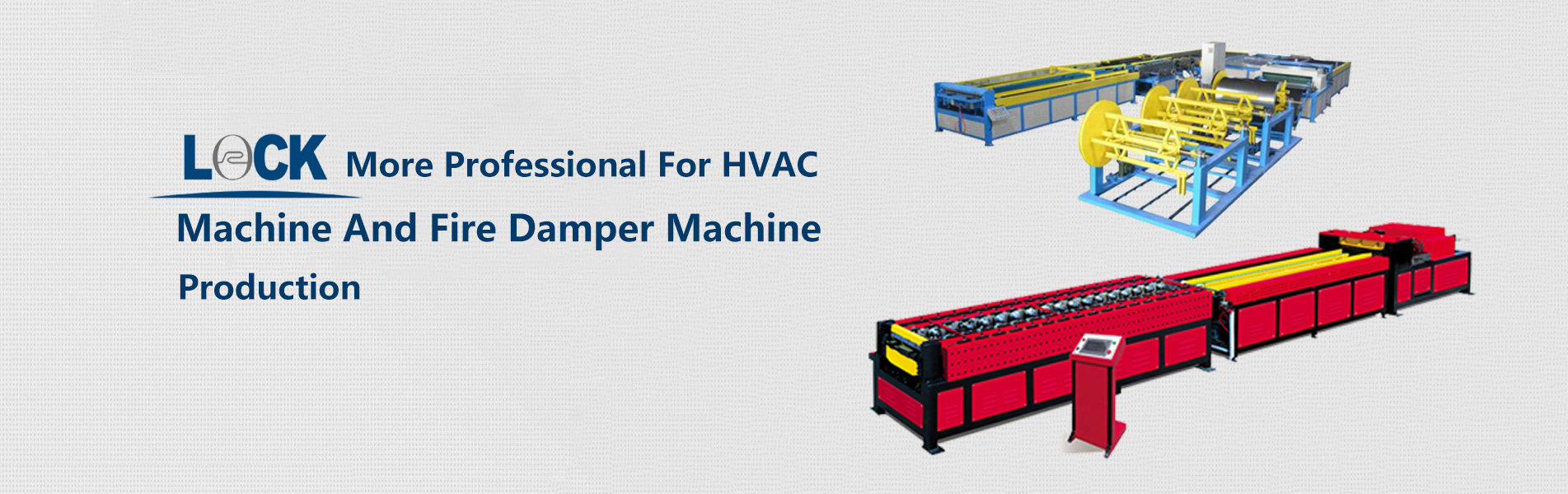 LOCK More Professional For HVAC Machine And Fire Damper Machine Production